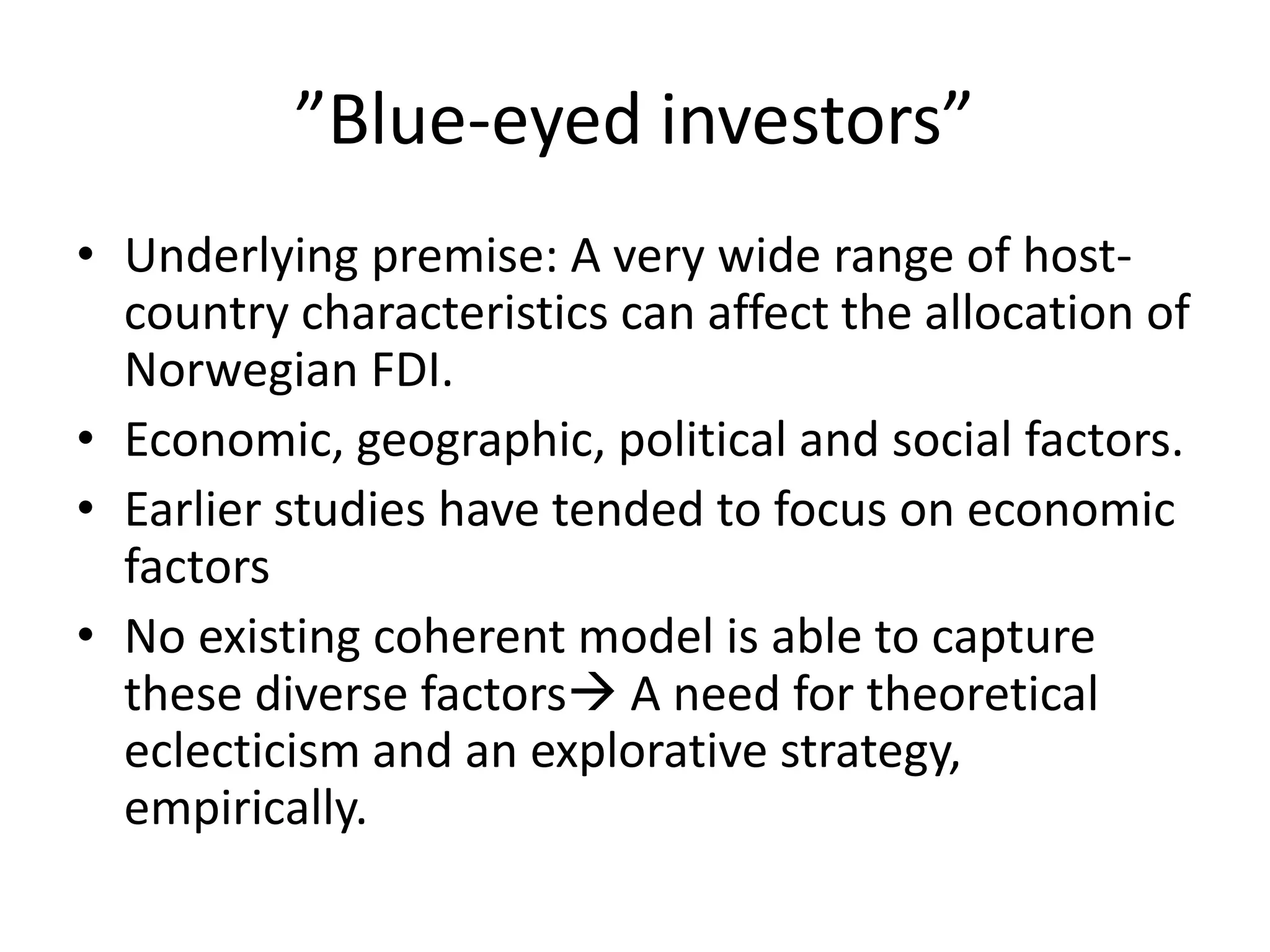 ”Blue-eyed investors”

• Underlying premise: A very wide range of host-country characteristics can affect the allocation of Norwegian FDI.
• Economic, geographic, political and social factors.
• Earlier studies have tended to focus on economic factors
• No existing coherent model is able to capture these diverse factors→ A need for theoretical eclecticism and an explorative strategy, empirically.